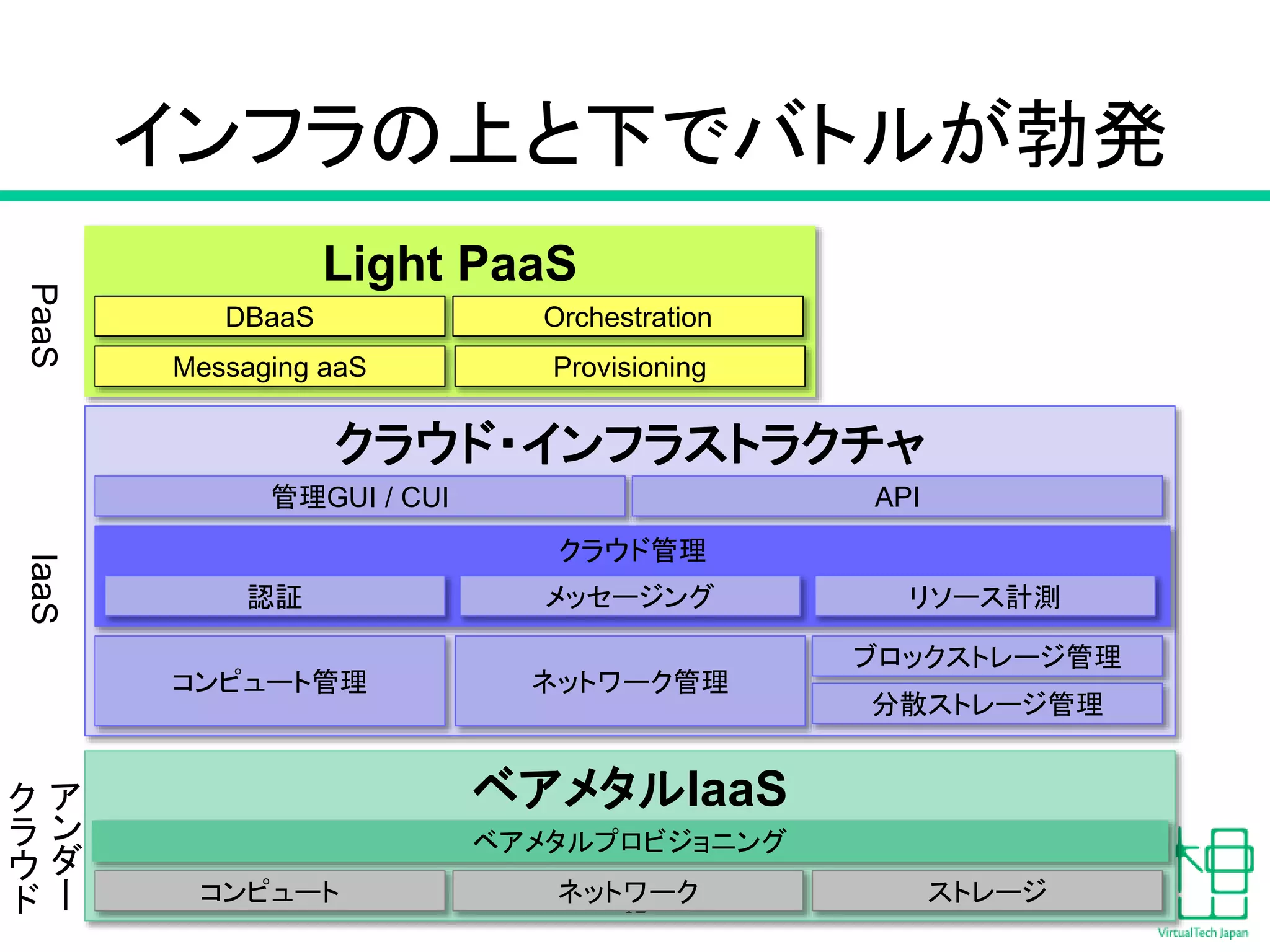 インフラの上と下でバトルが勃発

PaaS

Light PaaS

DBaaS

Orchestration

Messaging aaS

Provisioning

IaaS

クラウド・インフラストラクチャ

管理GUI / CUI

API

クラウド管理

認証

メッセージング

リソース計測

コンピュート管理

ネットワーク管理

ブロックストレージ管理

分散ストレージ管理

アンダークラウド

ベアメタルIaaS

ベアメタルプロビジョニング

コンピュート

ネットワーク

ストレージ

VirtualTech Japan